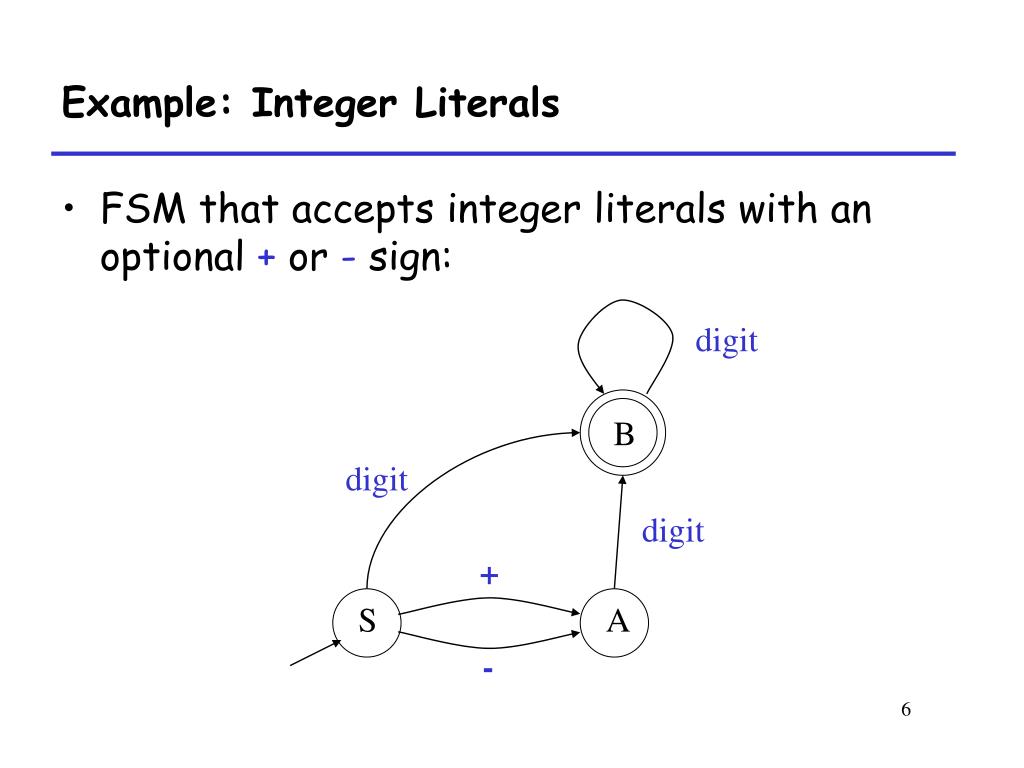 Example: Integer Literals

• FSM that accepts integer literals with an optional + or - sign:

digit

B

digit

digit

+

S

A

-

6